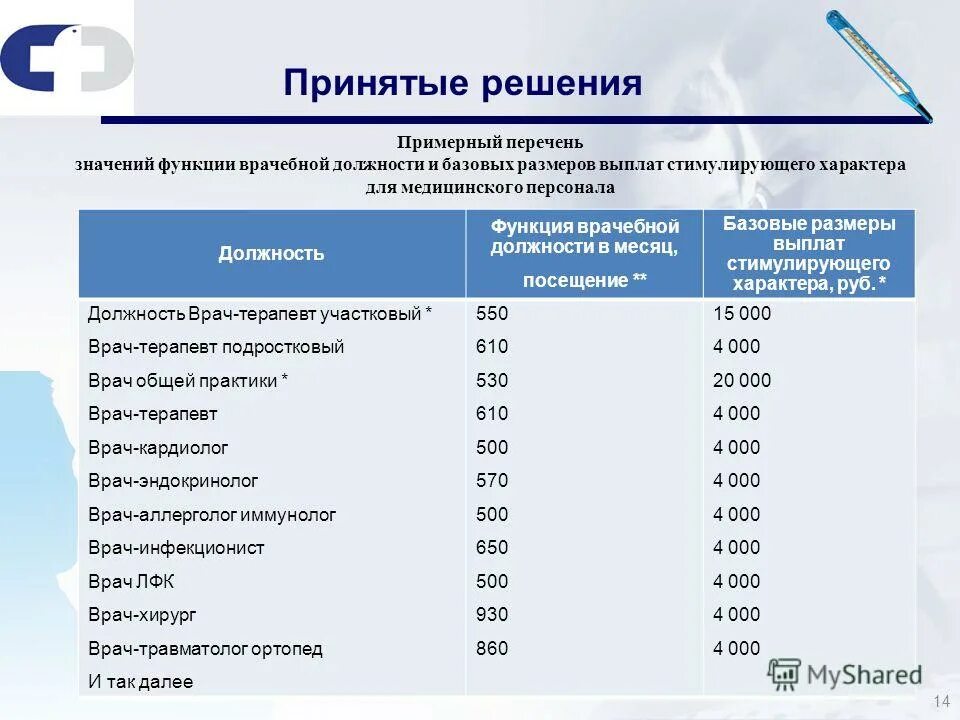 Принятые решения

Примерный перечень
значений функции врачебной должности и базовых размеров выплат стимулирующего характера для медицинского персонала

| Должность | Функция врачебной должности в месяц, посещение ** | Базовые размеры выплат стимулирующего характера, руб. * |
|---|---|---|
| Должность Врач-терапевт участковый * | 550 | 15 000 |
| Врач-терапевт подростковый | 610 | 4 000 |
| Врач общей практики * | 530 | 20 000 |
| Врач-терапевт | 610 | 4 000 |
| Врач-кардиолог | 500 | 4 000 |
| Врач-эндокринолог | 570 | 4 000 |
| Врач-аллерголог иммунолог | 500 | 4 000 |
| Врач-инфекционист | 650 | 4 000 |
| Врач ЛФК | 500 | 4 000 |
| Врач-хирург | 930 | 4 000 |
| Врач-травматолог ортопед | 860 | 4 000 |
| И так далее | | |

MyShared

14